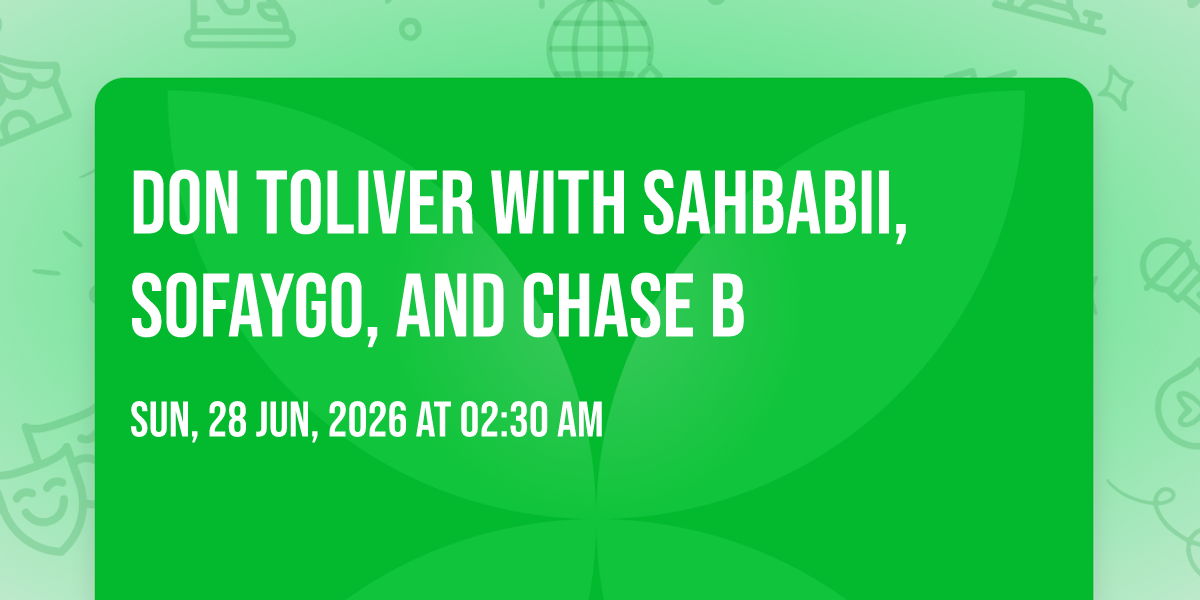 DON TOLIVER WITH SAHBABII, SOFAYGO, AND CHASE B

SUN, 28 JUN, 2026 AT 02:30 AM